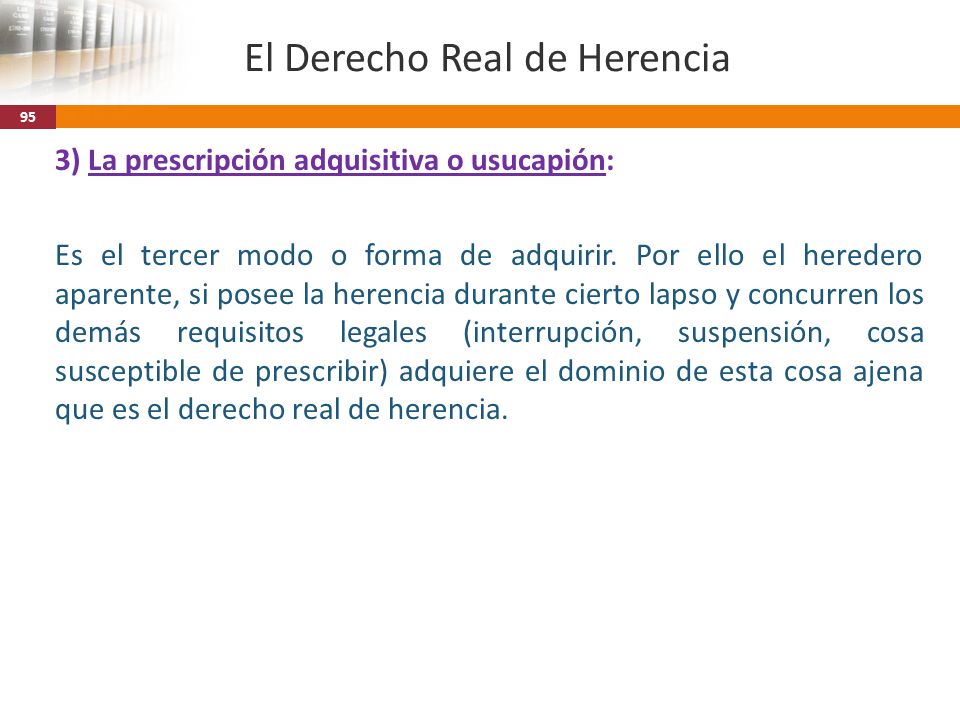 El Derecho Real de Herencia

95

3) La prescripción adquisitiva o usucapión:

Es el tercer modo o forma de adquirir. Por ello el heredero aparente, si posee la herencia durante cierto lapso y concurren los demás requisitos legales (interrupción, suspensión, cosa susceptible de prescribir) adquiere el dominio de esta cosa ajena que es el derecho real de herencia.